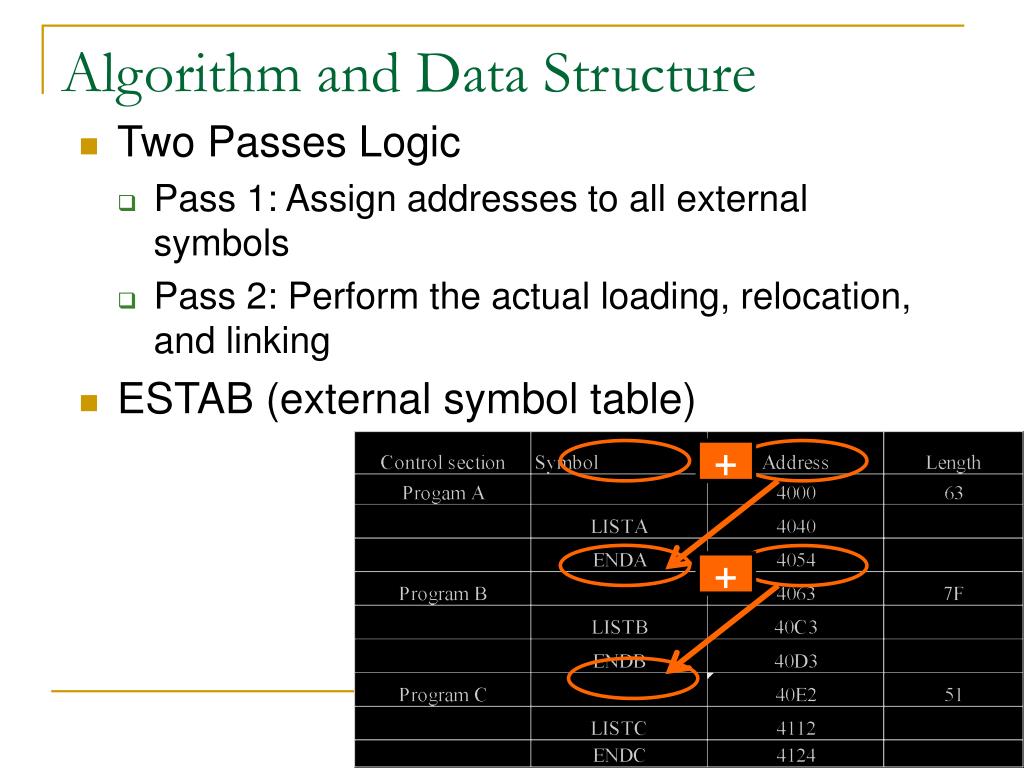 Algorithm and Data Structure

Two Passes Logic

Pass 1: Assign addresses to all external symbols

Pass 2: Perform the actual loading, relocation, and linking

ESTAB (external symbol table)

| Control section | Symbol | Address | Length |
|---|---|---|---|
| Progam A | | 4000 | 63 |
| | LISTA | 4040 | |
| | ENDA | 4054 | |
| Program B | | 4063 | 7F |
| | LISTB | 40C3 | |
| | ENDB | 40D3 | |
| Program C | | 40E2 | 51 |
| | LISTC | 4112 | |
| | ENDC | 4124 | |

+

+